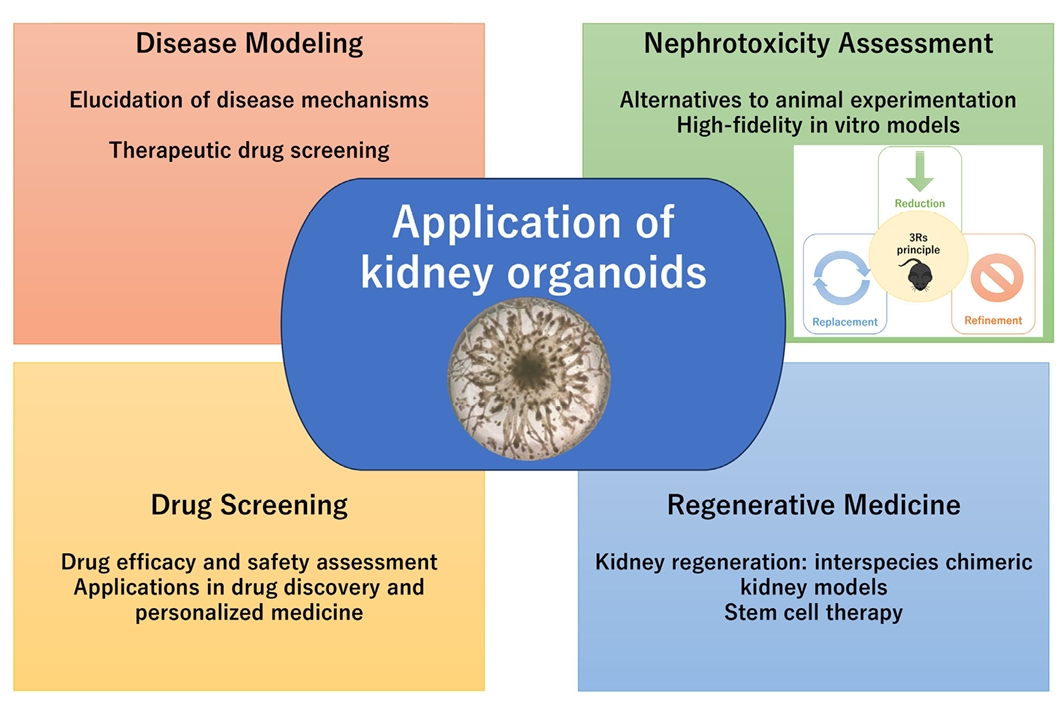 Disease Modeling

Elucidation of disease mechanisms

Therapeutic drug screening

Nephrotoxicity Assessment

Alternatives to animal experimentation
High-fidelity in vitro models

Reduction

3Rs principle

Replacement

Refinement

Application of kidney organoids

Drug Screening

Drug efficacy and safety assessment
Applications in drug discovery and personalized medicine

Regenerative Medicine

Kidney regeneration: interspecies chimeric kidney models
Stem cell therapy